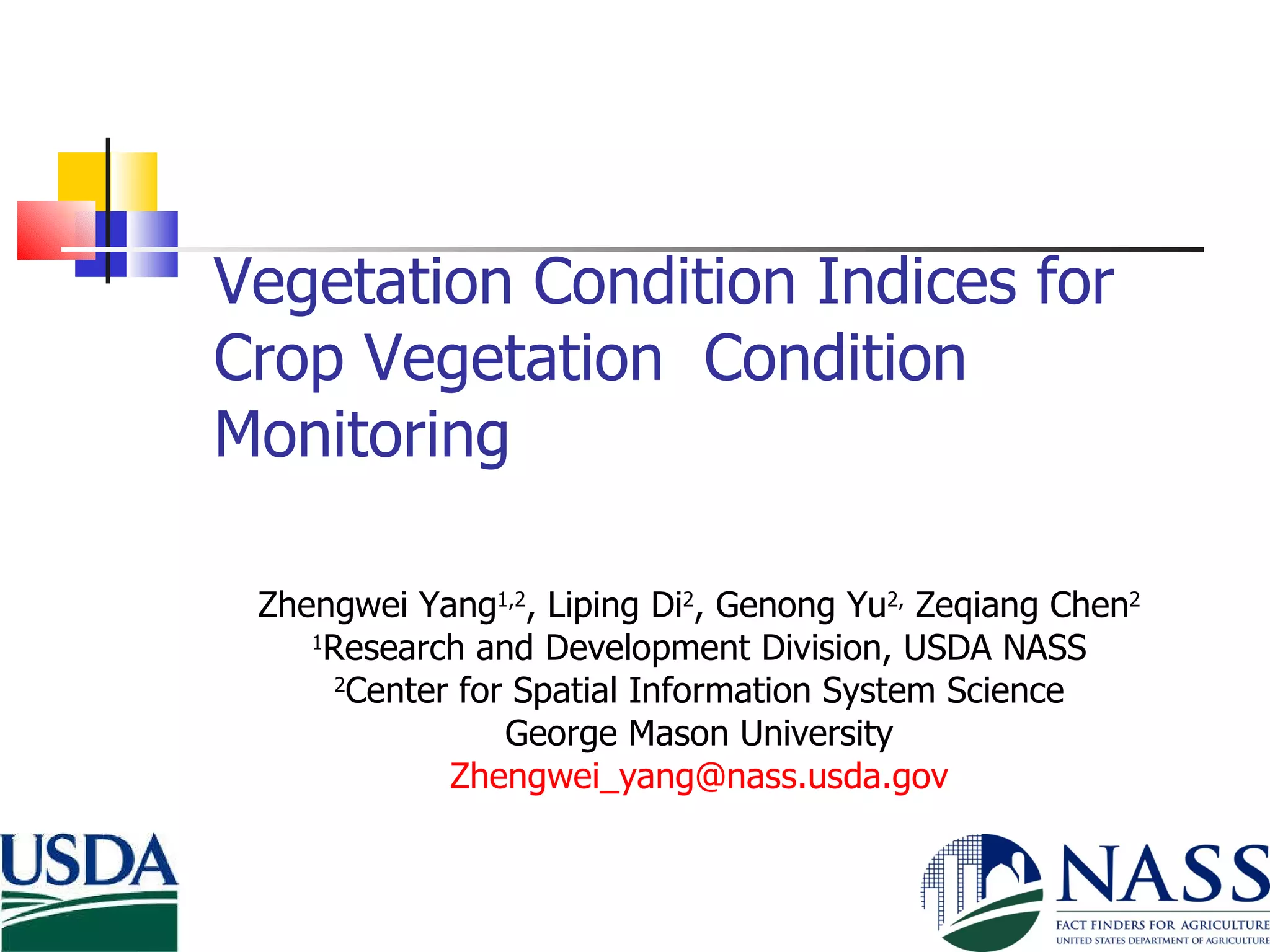 Vegetation Condition Indices for Crop Vegetation  Condition Monitoring

Zhengwei Yang$^{1,2}$, Liping Di$^{2}$, Genong Yu$^{2,}$ Zeqiang Chen$^{2}$
$^{1}$Research and Development Division, USDA NASS
$^{2}$Center for Spatial Information System Science
George Mason University
Zhengwei_yang@nass.usda.gov

USDA

NASS
FACT FINDERS FOR AGRICULTURE
UNITED STATES DEPARTMENT OF AGRICULTURE